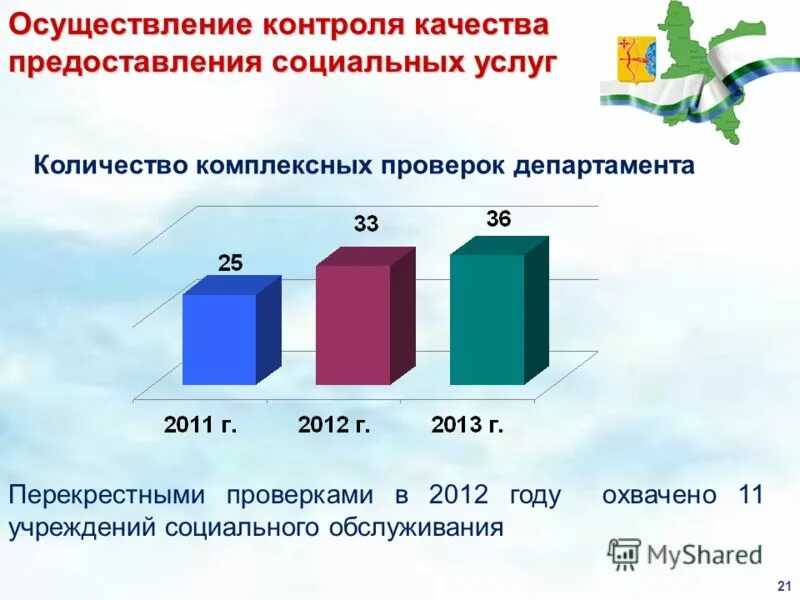 Осуществление контроля качества предоставления социальных услуг

Количество комплексных проверок департамента

25

33

36

2011 г.

2012 г.

2013 г.

Перекрестными проверками в 2012 году охвачено 11 учреждений социального обслуживания

MyShared

21